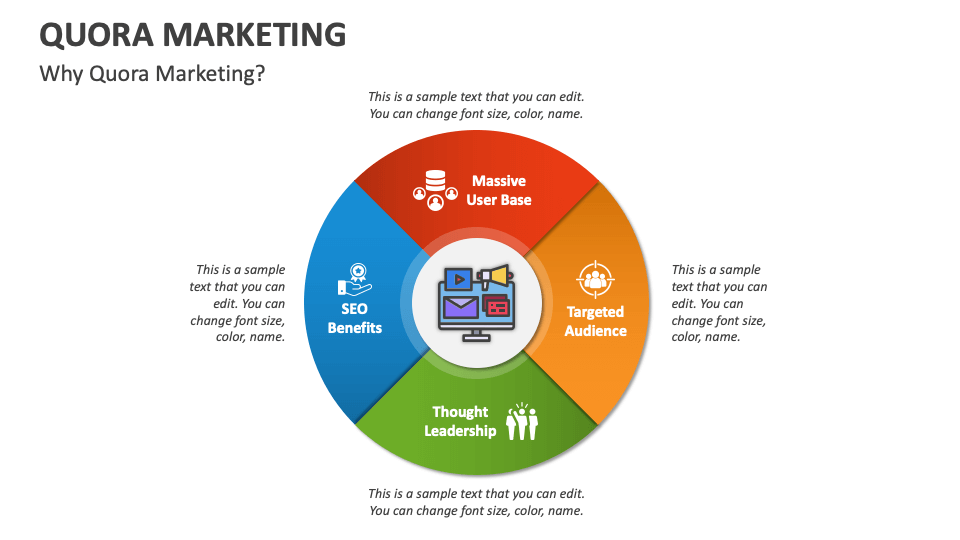 QUORA MARKETING

Why Quora Marketing?

This is a sample text that you can edit. You can change font size, color, name.

Massive User Base

This is a sample text that you can edit. You can change font size, color, name.

SEO Benefits

Targeted Audience

This is a sample text that you can edit. You can change font size, color, name.

Thought Leadership

This is a sample text that you can edit. You can change font size, color, name.